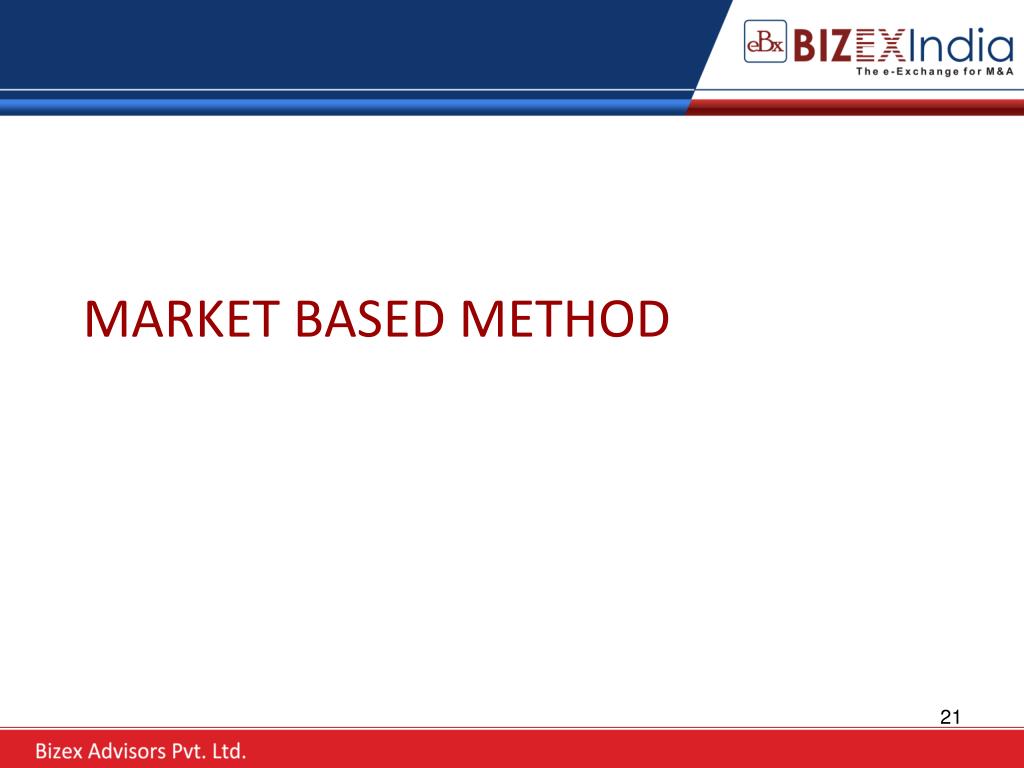 eBx BIZEXIndia
The e-Exchange for M&A

MARKET BASED METHOD

21

Bizex Advisors Pvt. Ltd.